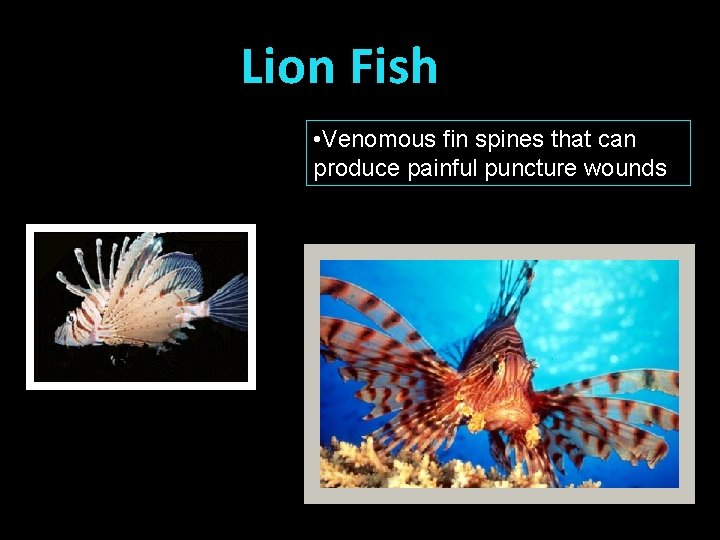 Lion Fish

•Venomous fin spines that can produce painful puncture wounds